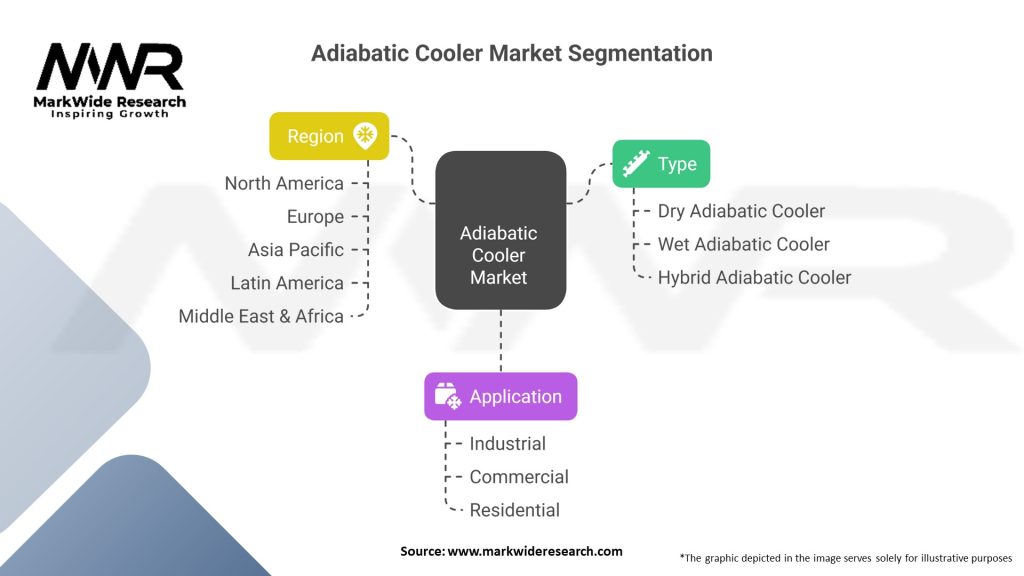 MWR
MarkWide Research
Inspiring Growth

Adiabatic Cooler Market Segmentation

Region
North America
Europe
Asia Pacific
Latin America
Middle East & Africa

Adiabatic Cooler Market

Type
Dry Adiabatic Cooler
Wet Adiabatic Cooler
Hybrid Adiabatic Cooler

Application
Industrial
Commercial
Residential

Source: www.markwideresearch.com

*The graphic depicted in the image serves solely for illustrative purposes